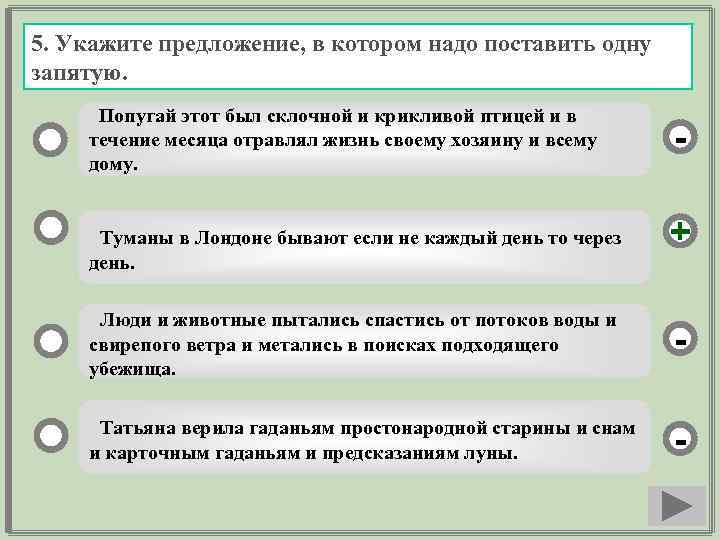 5. Укажите предложение, в котором надо поставить одну запятую.

Попугай этот был склочной и крикливой птицей и в течение месяца отравлял жизнь своему хозяину и всему дому.

-

Туманы в Лондоне бывают если не каждый день то через день.

+

Люди и животные пытались спастись от потоков воды и свирепого ветра и метались в поисках подходящего убежища.

-

Татьяна верила гаданьям простонародной старины и снам и карточным гаданьям и предсказаниям луны.

-